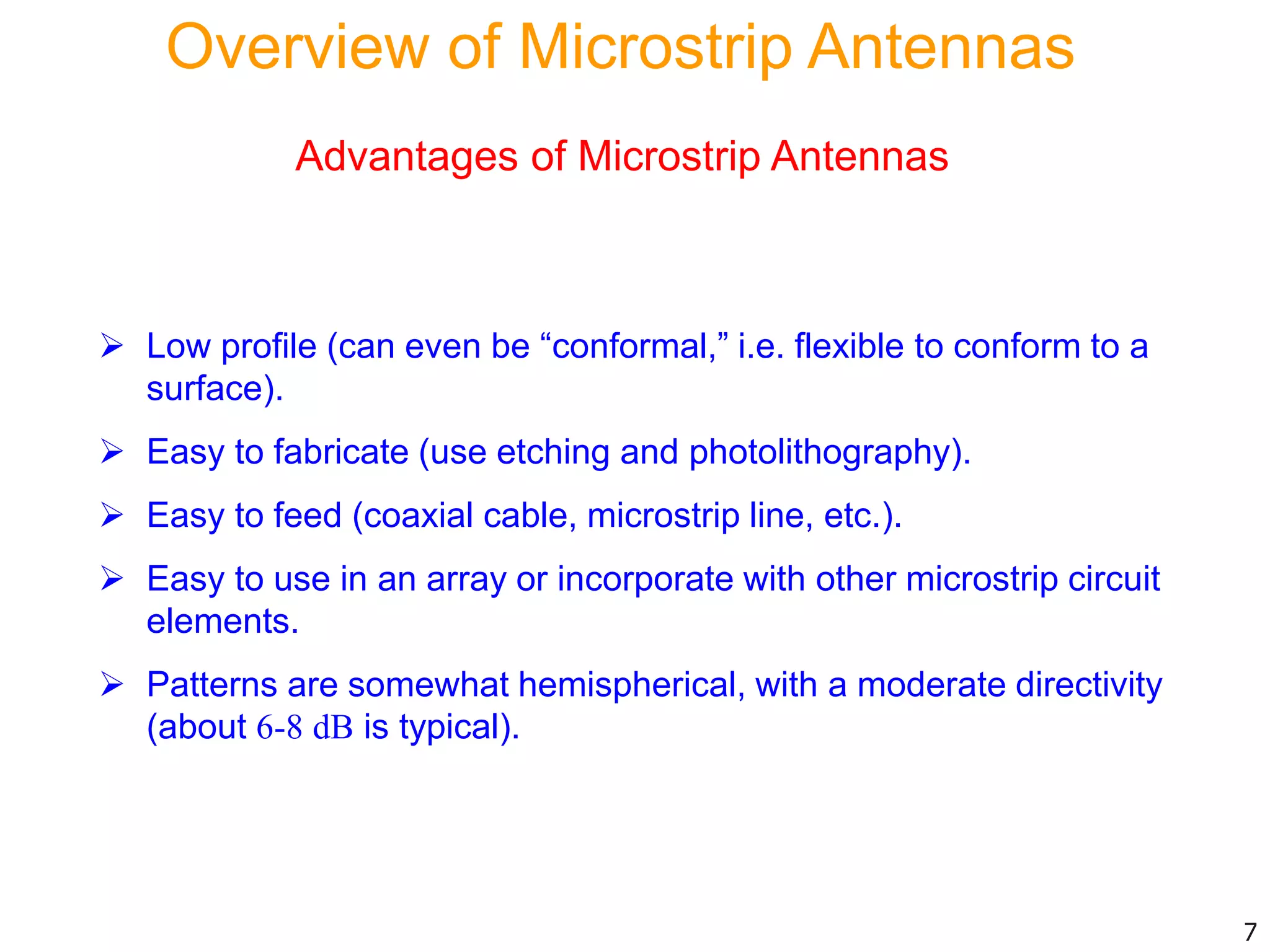 Overview of Microstrip Antennas

Advantages of Microstrip Antennas

➢ Low profile (can even be “conformal,” i.e. flexible to conform to a surface).

➢ Easy to fabricate (use etching and photolithography).

➢ Easy to feed (coaxial cable, microstrip line, etc.).

➢ Easy to use in an array or incorporate with other microstrip circuit elements.

➢ Patterns are somewhat hemispherical, with a moderate directivity (about 6-8 dB is typical).

7